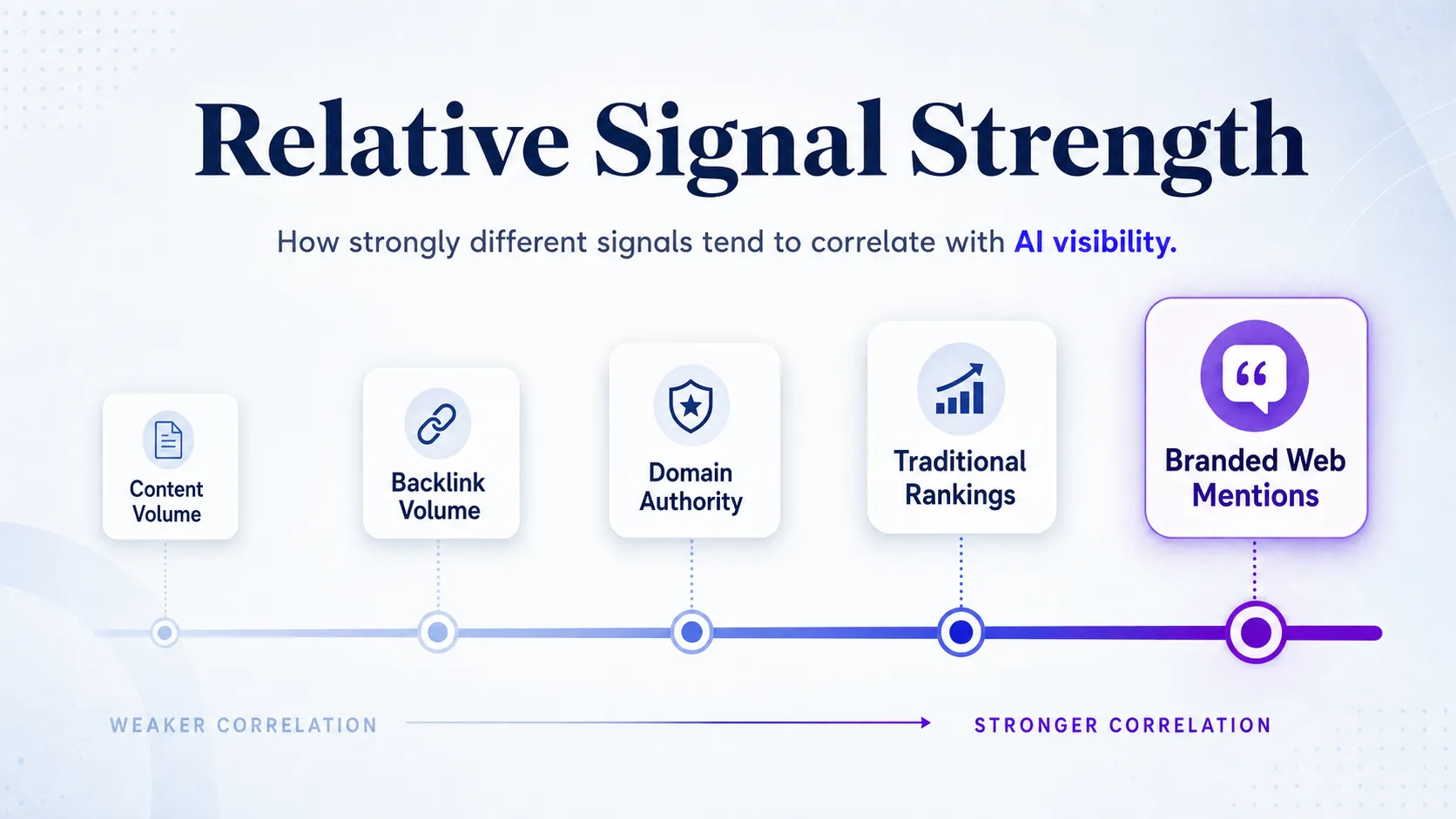 Relative Signal Strength

How strongly different signals tend to correlate with AI visibility.

Content Volume

Backlink Volume

Domain Authority

Traditional Rankings

Branded Web Mentions

WEAKER CORRELATION

STRONGER CORRELATION